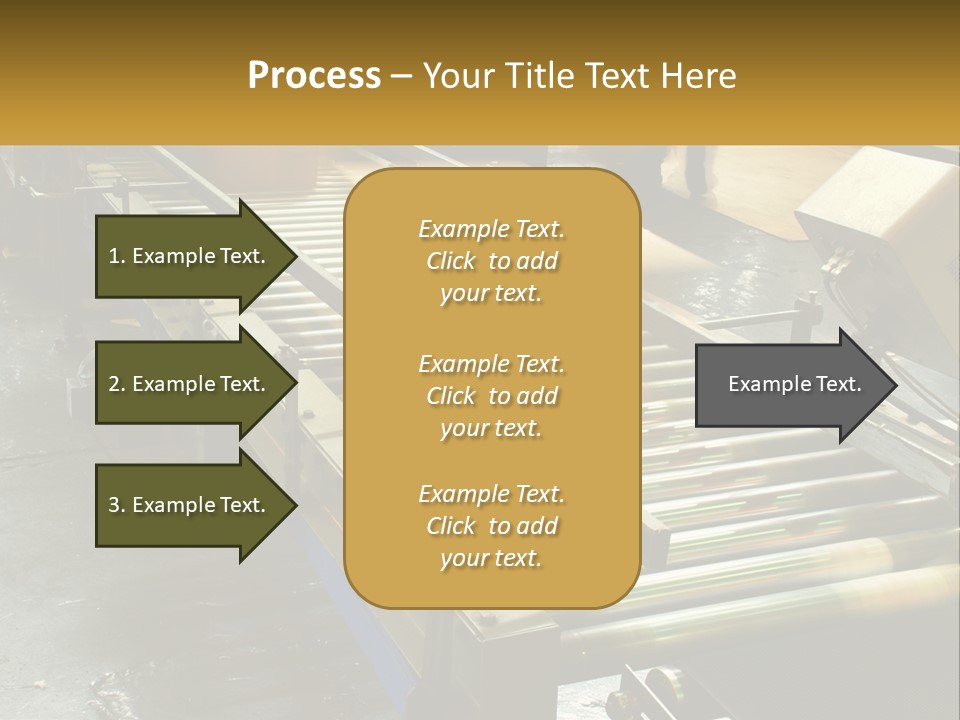 Process – Your Title Text Here

1. Example Text.

2. Example Text.

3. Example Text.

Example Text. Click to add your text.

Example Text. Click to add your text.

Example Text. Click to add your text.

Example Text.